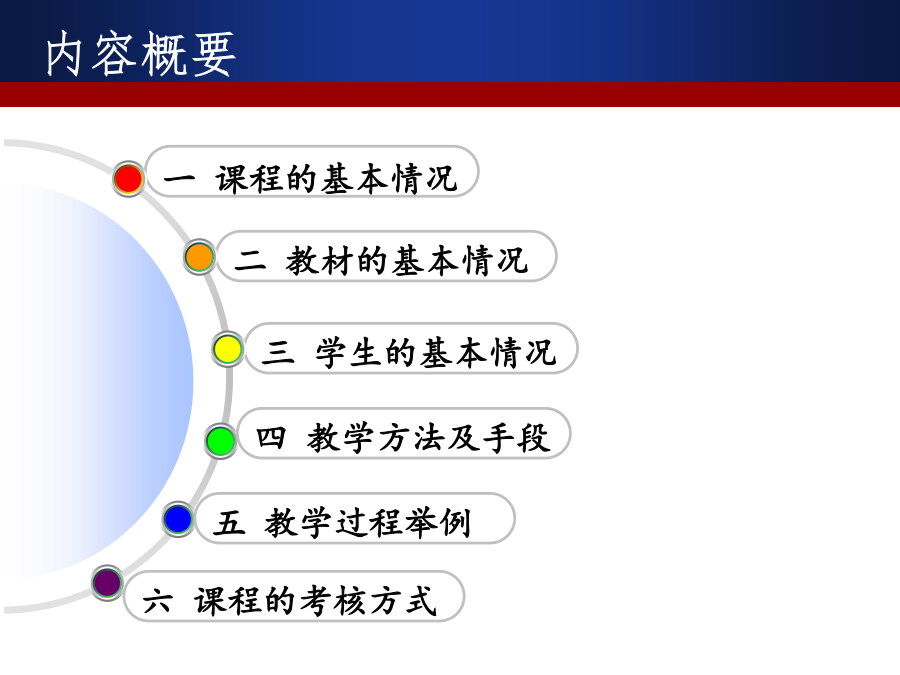 内容概要

一 课程的基本情况

二 教材的基本情况

三 学生的基本情况

四 教学方法及手段

五 教学过程举例

六 课程的考核方式